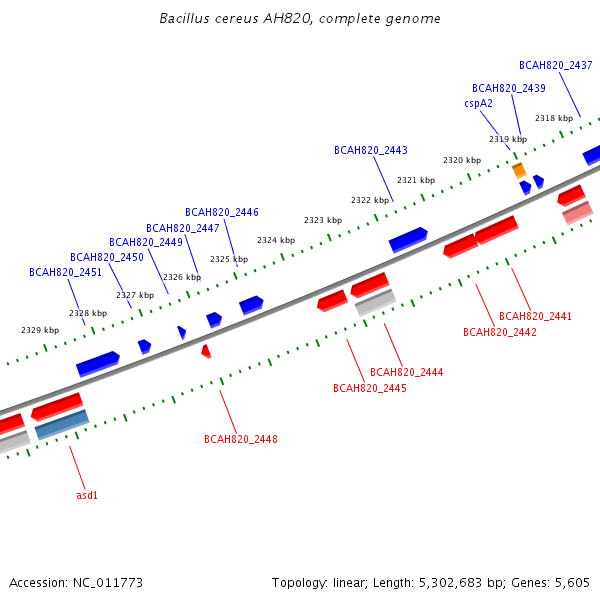 Bacillus cereus AH820, complete genome

BCAH820_2437
BCAH820_2439
cspA2
2318 kbp
2319 kbp
BCAH820_2443
2320 kbp
2321 kbp
2322 kbp
BCAH820_2446
2323 kbp
BCAH820_2447
BCAH820_2449
2324 kbp
BCAH820_2450
2325 kbp
BCAH820_2451
2326 kbp
2327 kbp
2328 kbp
2329 kbp
BCAH820_2441
BCAH820_2442
BCAH820_2444
BCAH820_2445
BCAH820_2448
asd1

Accession: NC_011773
Topology: linear; Length: 5,302,683 bp; Genes: 5,605